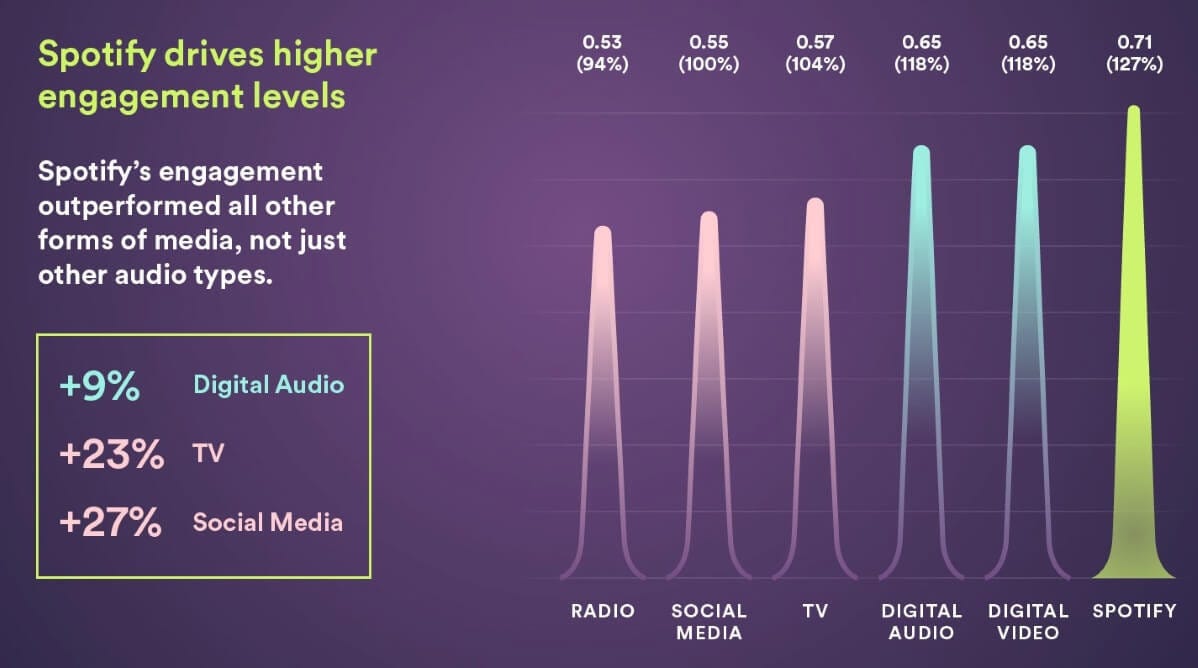 Spotify drives higher engagement levels

Spotify's engagement outperformed all other forms of media, not just other audio types.

+9% Digital Audio

+23% TV

+27% Social Media

0.53 (94%)
0.55 (100%)
0.57 (104%)
0.65 (118%)
0.65 (118%)
0.71 (127%)

RADIO
SOCIAL MEDIA
TV
DIGITAL AUDIO
DIGITAL VIDEO
SPOTIFY